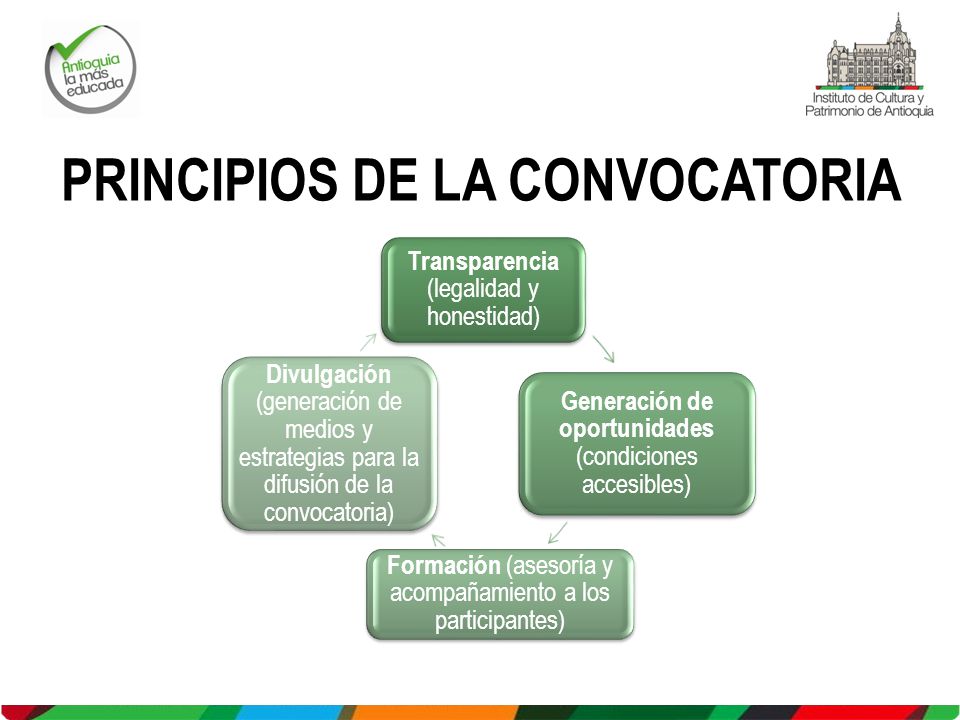 Antioquia la más educada

Instituto de Cultura y Patrimonio de Antioquia

PRINCIPIOS DE LA CONVOCATORIA

Transparencia (legalidad y honestidad)

Generación de oportunidades (condiciones accesibles)

Formación (asesoría y acompañamiento a los participantes)

Divulgación (generación de medios y estrategias para la difusión de la convocatoria)